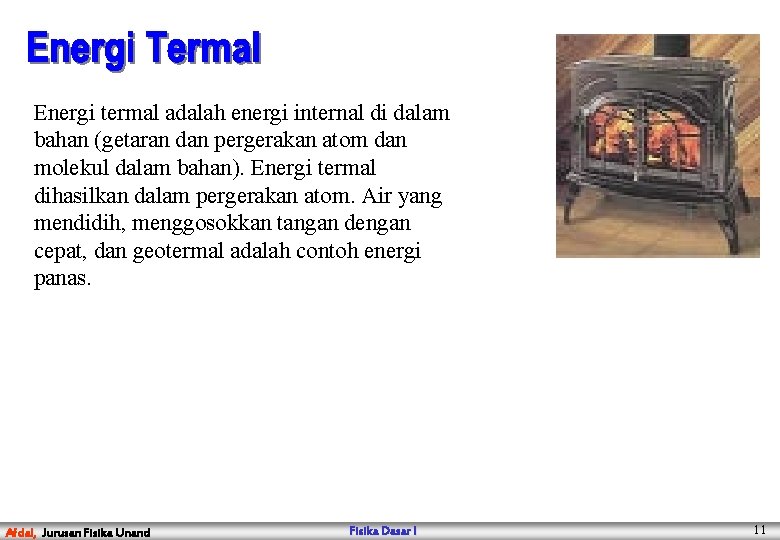 Energi Termal

Energi termal adalah energi internal di dalam bahan (getaran dan pergerakan atom dan molekul dalam bahan). Energi termal dihasilkan dalam pergerakan atom. Air yang mendidih, menggosokkan tangan dengan cepat, dan geotermal adalah contoh energi panas.

Afdal, Jurusan Fisika Unand

Fisika Dasar I

11